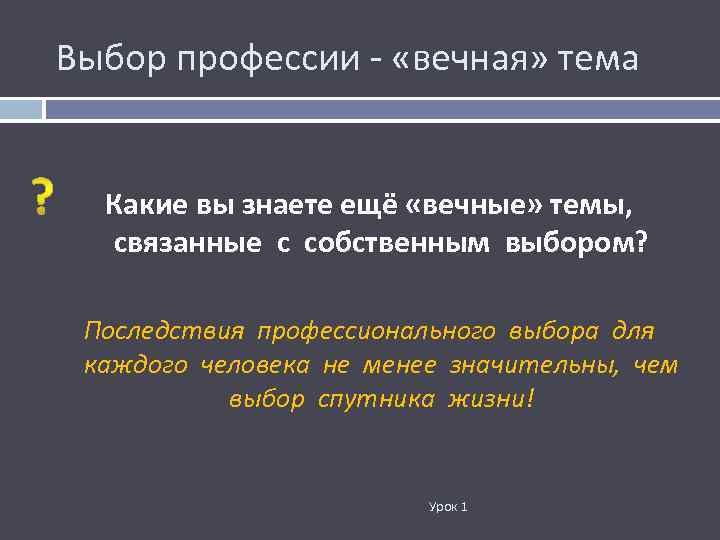 Выбор профессии - «вечная» тема

?

Какие вы знаете ещё «вечные» темы, связанные с собственным выбором?

Последствия профессионального выбора для каждого человека не менее значительны, чем выбор спутника жизни!

Урок 1